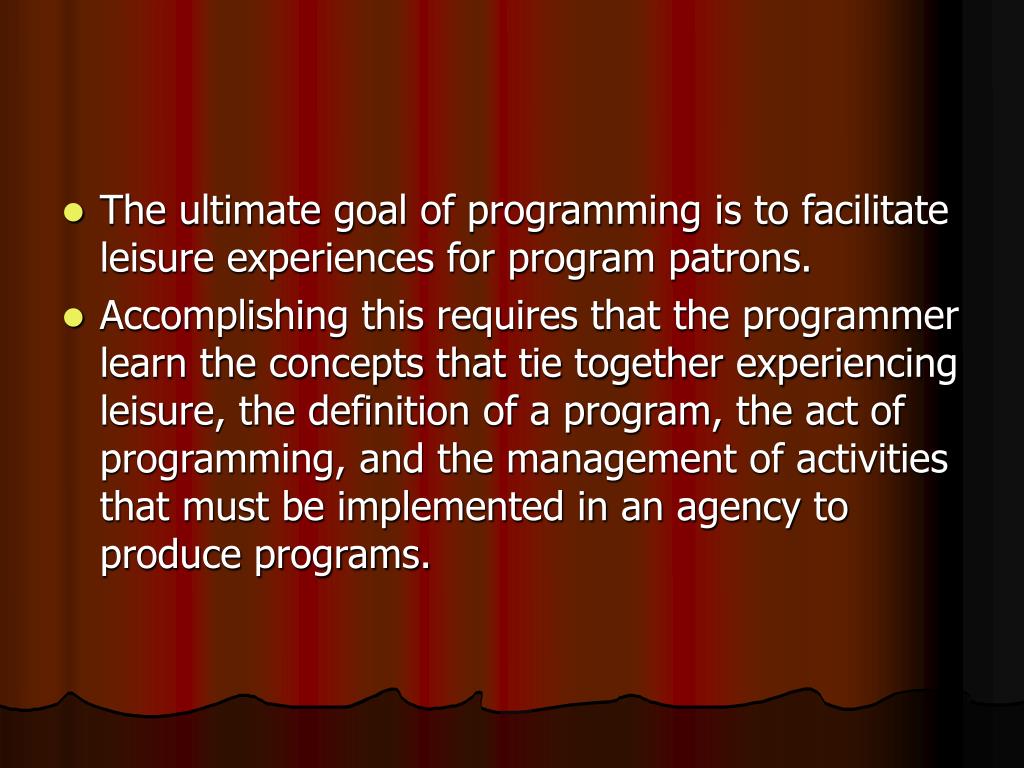 - The ultimate goal of programming is to facilitate leisure experiences for program patrons.
- Accomplishing this requires that the programmer learn the concepts that tie together experiencing leisure, the definition of a program, the act of programming, and the management of activities that must be implemented in an agency to produce programs.